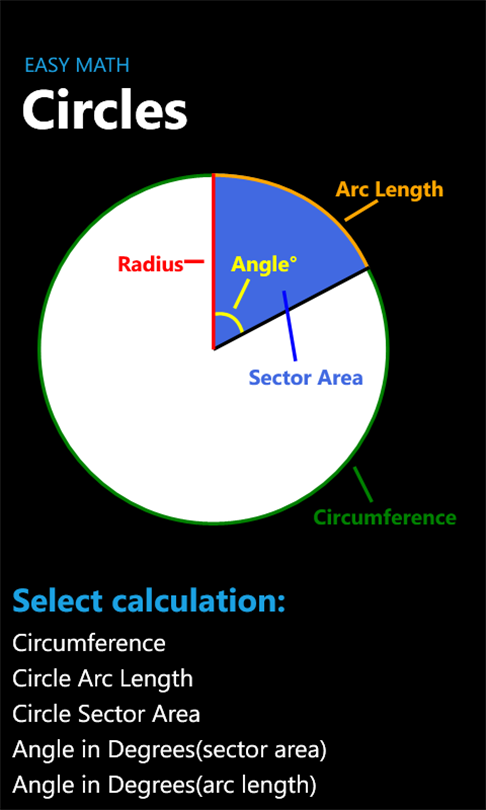 EASY MATH

Circles

Arc Length

Radius

Angle°

Sector Area

Circumference

Select calculation:

Circumference

Circle Arc Length

Circle Sector Area

Angle in Degrees(sector area)

Angle in Degrees(arc length)